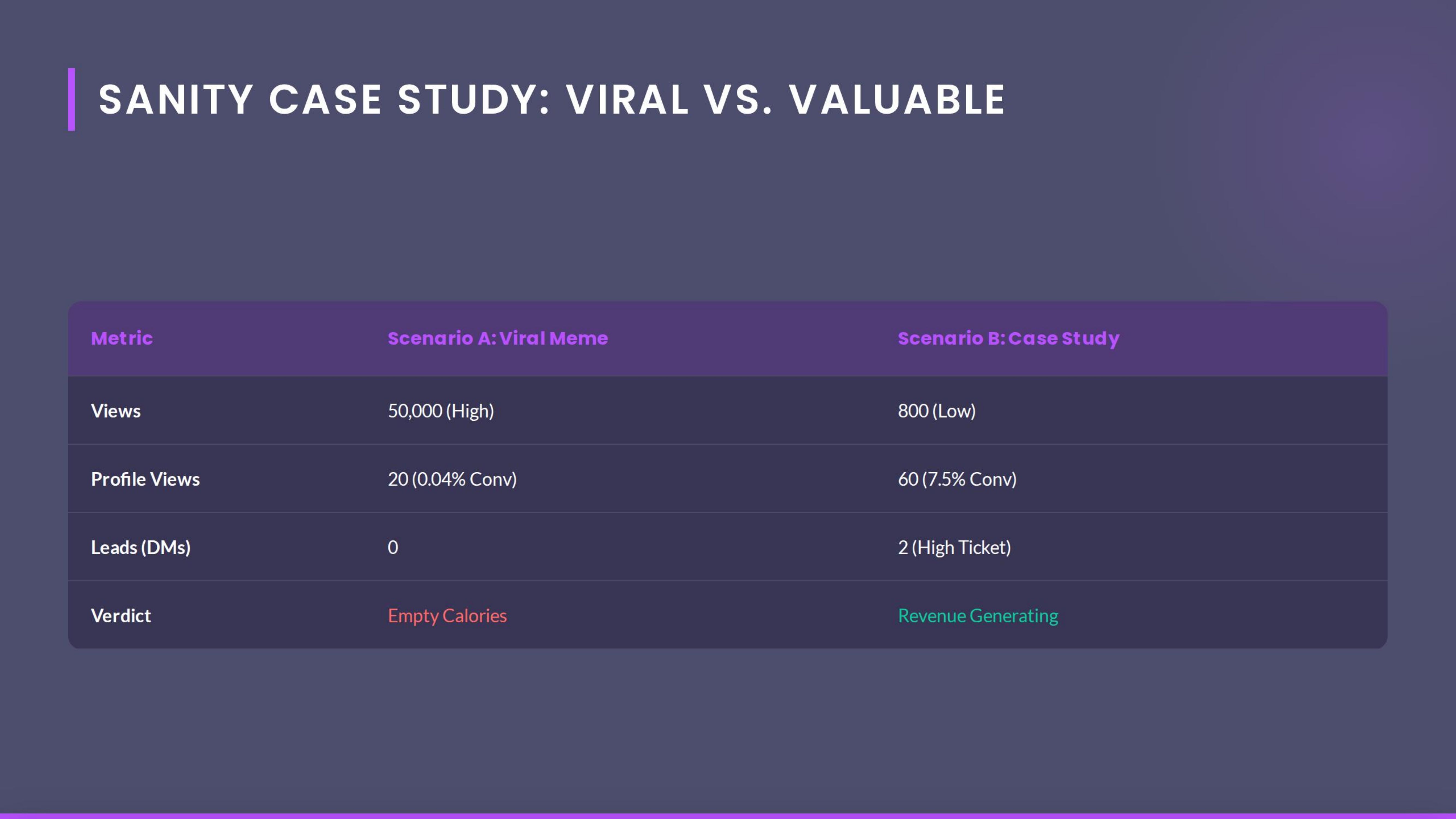 SANITY CASE STUDY: VIRAL VS. VALUABLE

| Metric | Scenario A: Viral Meme | Scenario B: Case Study |
|---|---|---|
| Views | 50,000 (High) | 800 (Low) |
| Profile Views | 20 (0.04% Conv) | 60 (7.5% Conv) |
| Leads (DMs) | 0 | 2 (High Ticket) |
| Verdict | Empty Calories | Revenue Generating |